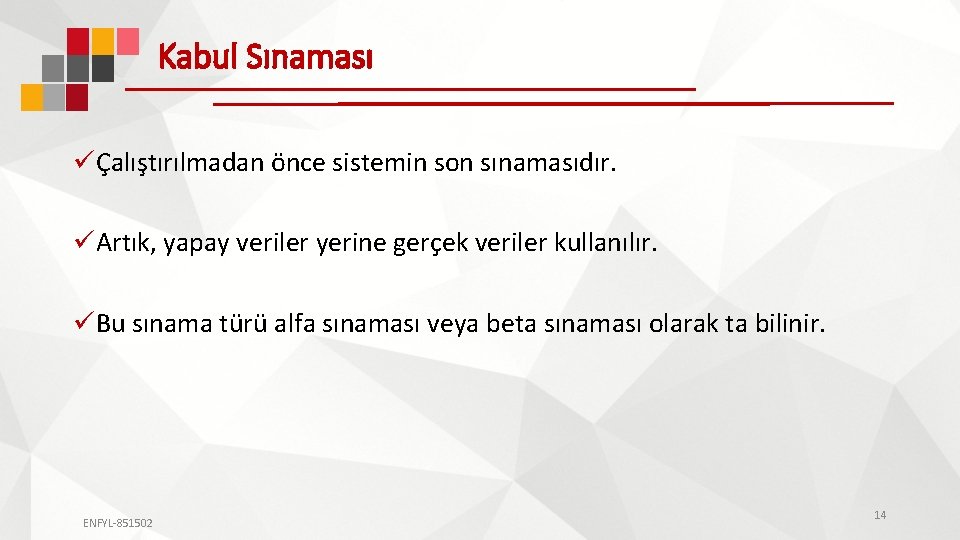 Kabul Sınaması

✓Çalıştırılmadan önce sistemin son sınamasıdır.

✓Artık, yapay veriler yerine gerçek veriler kullanılır.

✓Bu sınama türü alfa sınaması veya beta sınaması olarak ta bilinir.

ENFYL-851502

14